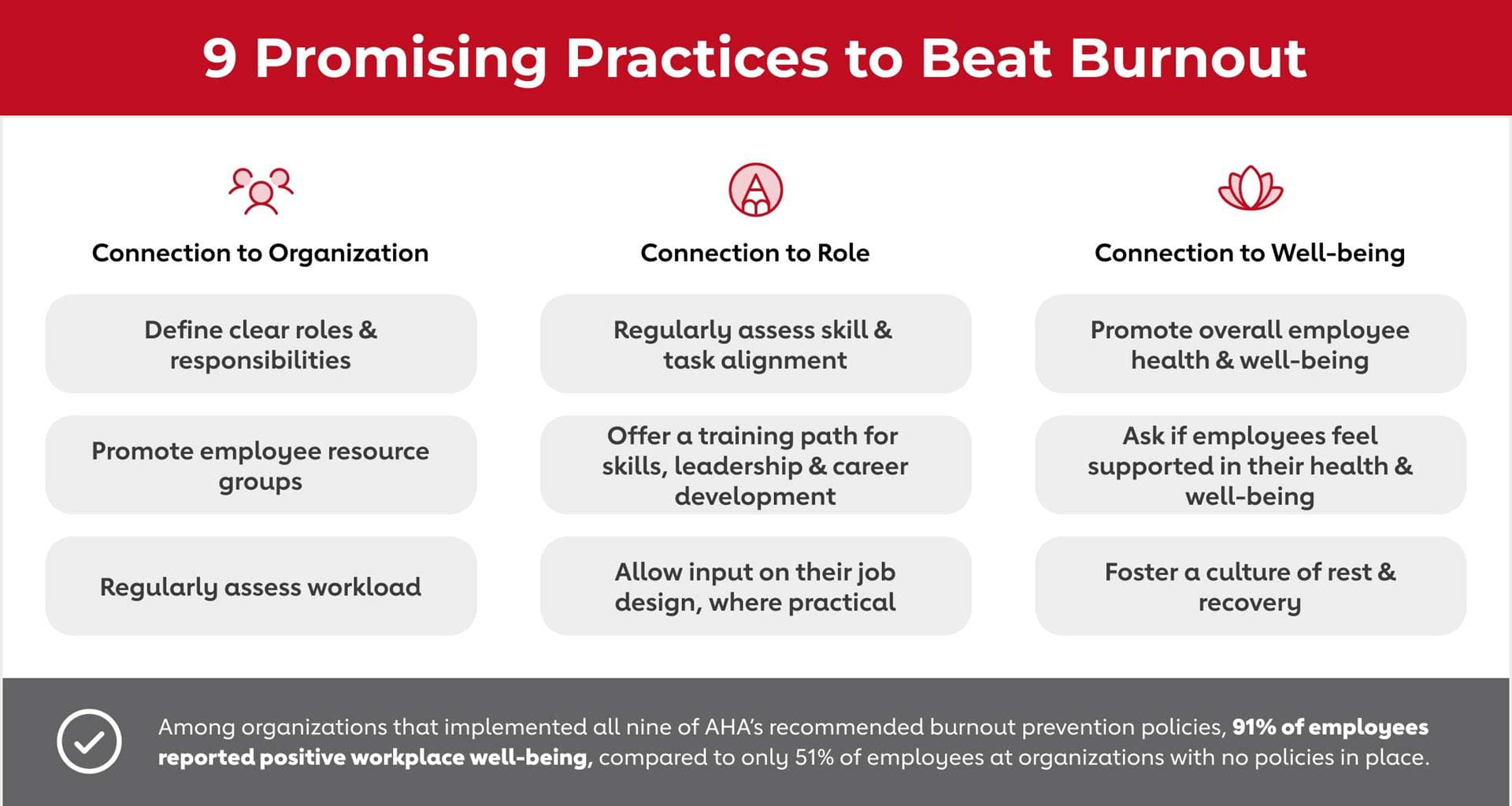 9 Promising Practices to Beat Burnout

Connection to Organization

Define clear roles & responsibilities

Promote employee resource groups

Regularly assess workload

Connection to Role

Regularly assess skill & task alignment

Offer a training path for skills, leadership & career development

Allow input on their job design, where practical

Connection to Well-being

Promote overall employee health & well-being

Ask if employees feel supported in their health & well-being

Foster a culture of rest & recovery

Among organizations that implemented all nine of AHA's recommended burnout prevention policies, 91% of employees reported positive workplace well-being, compared to only 51% of employees at organizations with no policies in place.